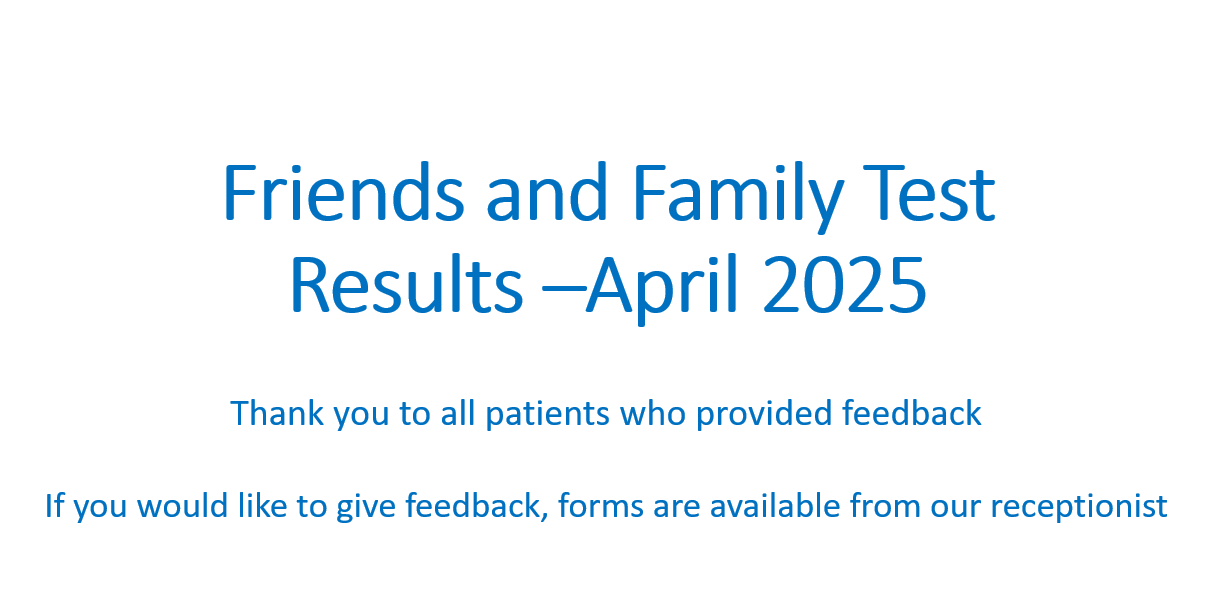 Friends and Family Test Results –April 2025

Thank you to all patients who provided feedback

If you would like to give feedback, forms are available from our receptionist